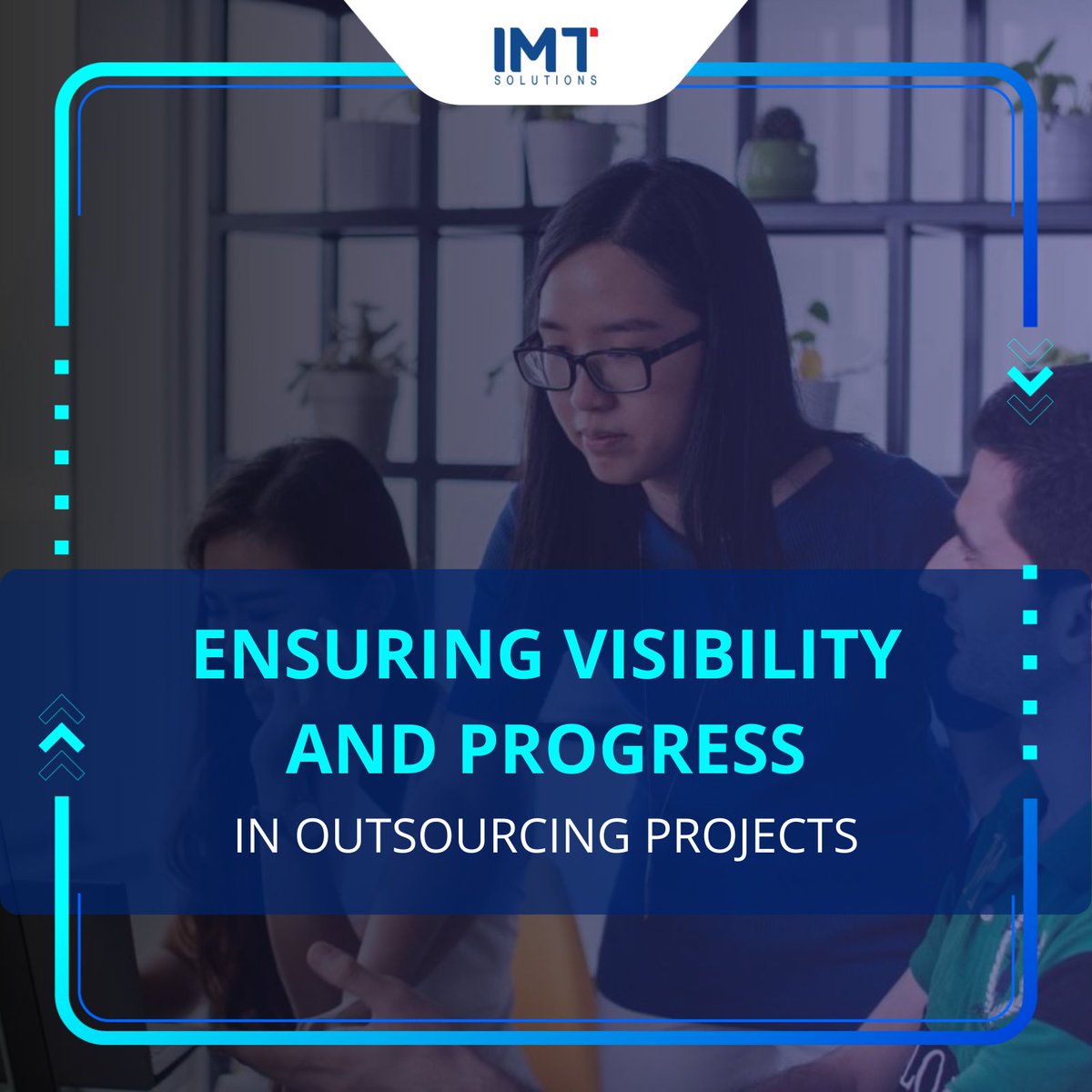 IMT
SOLUTIONS

ENSURING VISIBILITY AND PROGRESS

IN OUTSOURCING PROJECTS